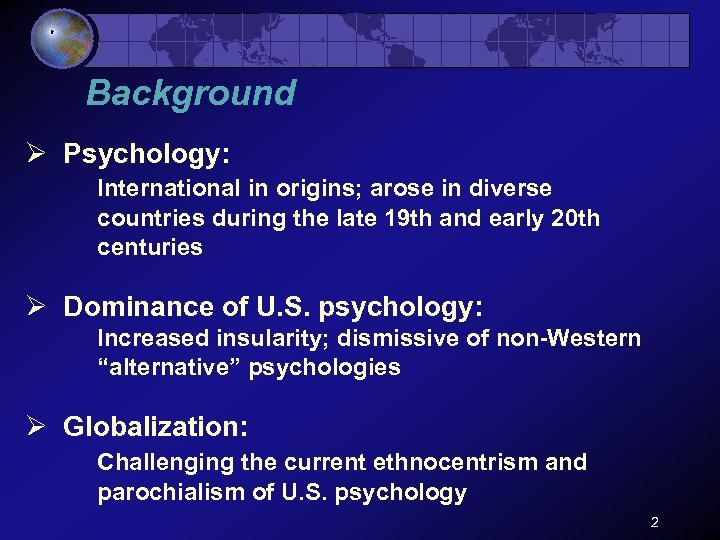 Background

➢ Psychology:
International in origins; arose in diverse countries during the late 19th and early 20th centuries

➢ Dominance of U.S. psychology:
Increased insularity; dismissive of non-Western “alternative” psychologies

➢ Globalization:
Challenging the current ethnocentrism and parochialism of U.S. psychology

2